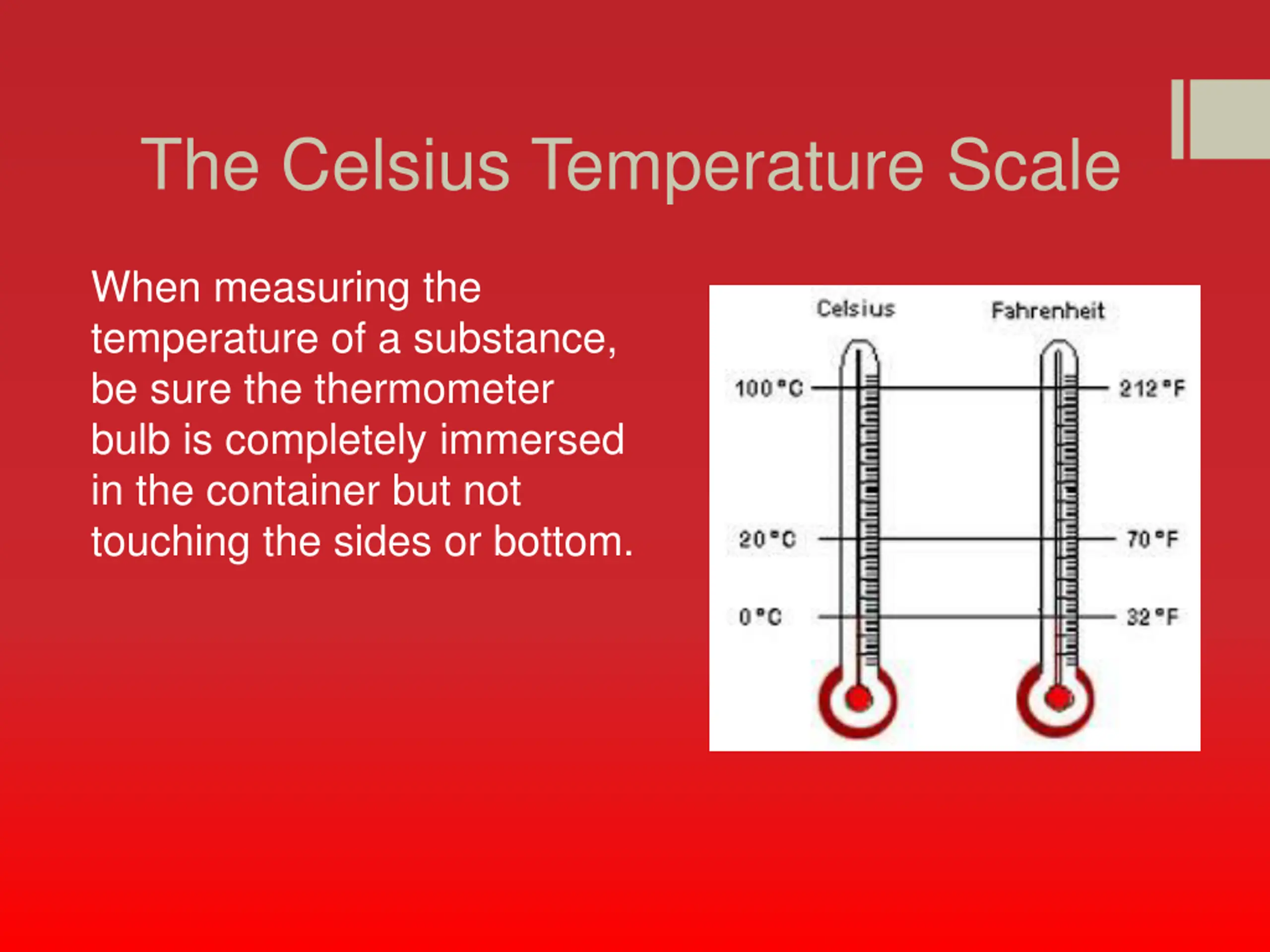 The Celsius Temperature Scale

When measuring the temperature of a substance, be sure the thermometer bulb is completely immersed in the container but not touching the sides or bottom.

Celsius
Fahrenheit
100 °C
212 °F
20 °C
70 °F
0 °C
32 °F